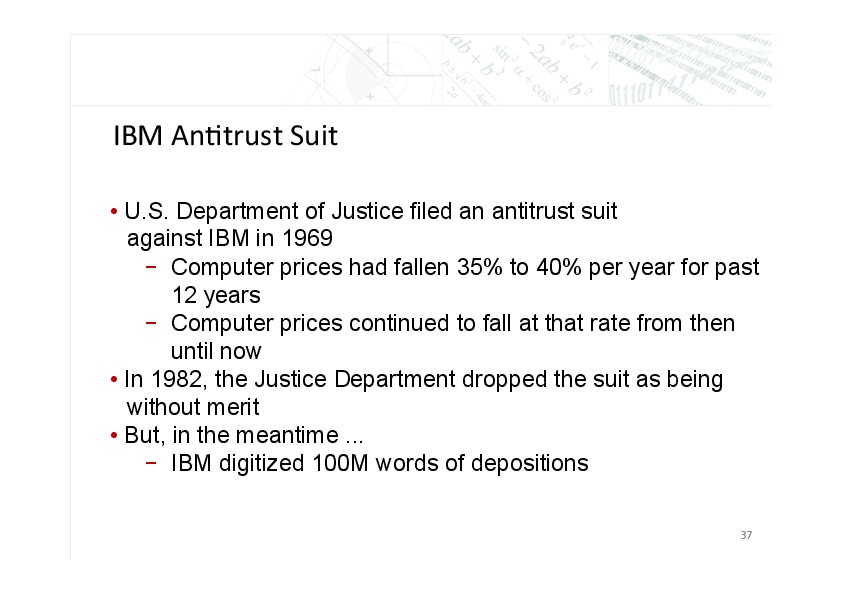 IBM Antitrust Suit

• U.S. Department of Justice filed an antitrust suit against IBM in 1969

− Computer prices had fallen 35% to 40% per year for past 12 years

− Computer prices continued to fall at that rate from then until now

• In 1982, the Justice Department dropped the suit as being without merit

• But, in the meantime ...

− IBM digitized 100M words of depositions

37